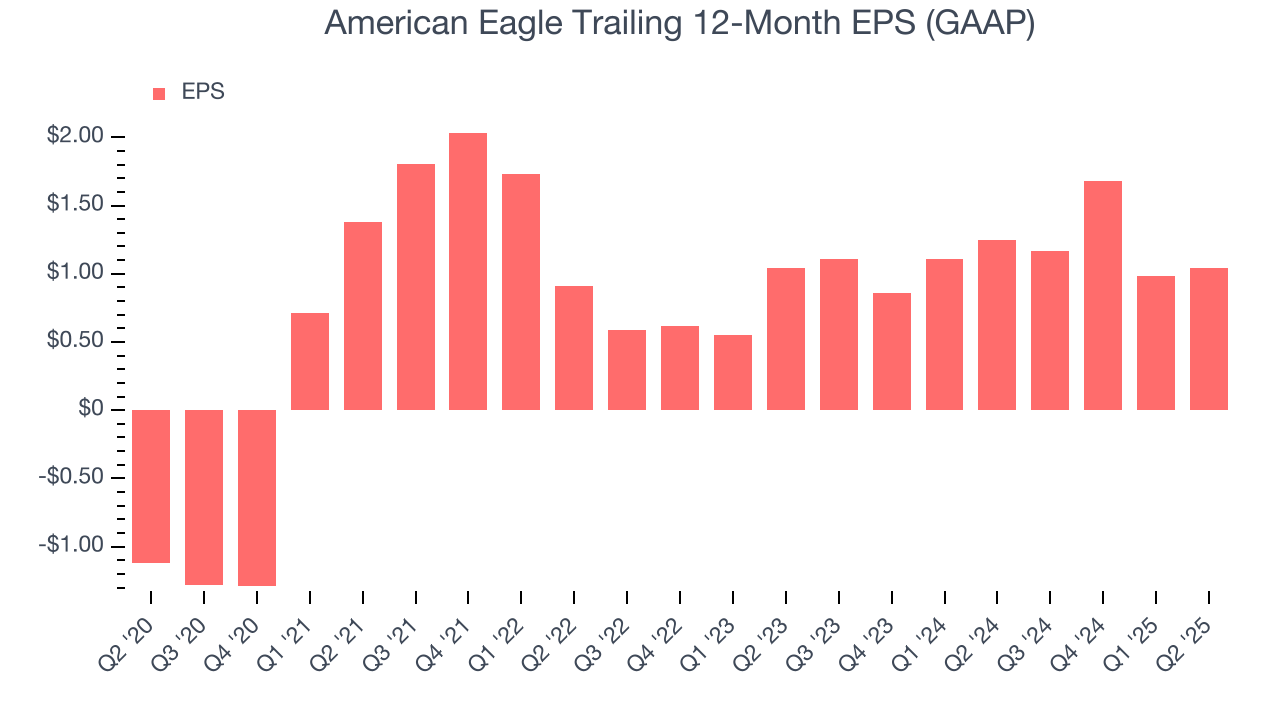 American Eagle Trailing 12-Month EPS (GAAP)

EPS

$2.00
$1.50
$1.00
$0.50
$0
-$0.50
-$1.00

Q2 '20
Q3 '20
Q4 '20
Q1 '21
Q2 '21
Q3 '21
Q4 '21
Q1 '22
Q2 '22
Q3 '22
Q4 '22
Q1 '23
Q2 '23
Q3 '23
Q4 '23
Q1 '24
Q2 '24
Q3 '24
Q4 '24
Q1 '25
Q2 '25